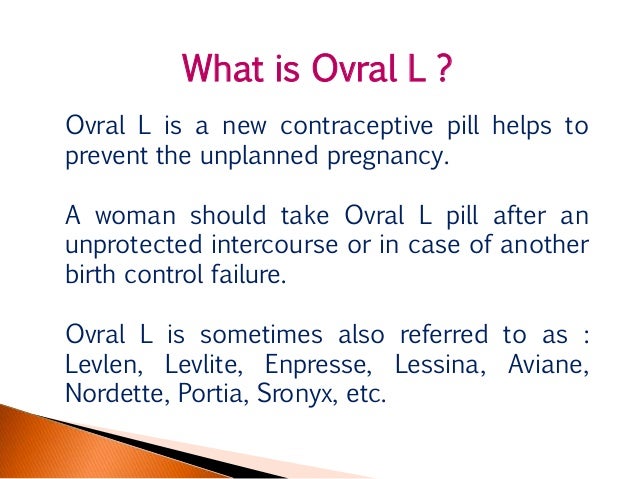 What is Ovral L ?

Ovral L is a new contraceptive pill helps to prevent the unplanned pregnancy.

A woman should take Ovral L pill after an unprotected intercourse or in case of another birth control failure.

Ovral L is sometimes also referred to as : Levlen, Levlite, Enpresse, Lessina, Aviane, Nordette, Portia, Sronyx, etc.